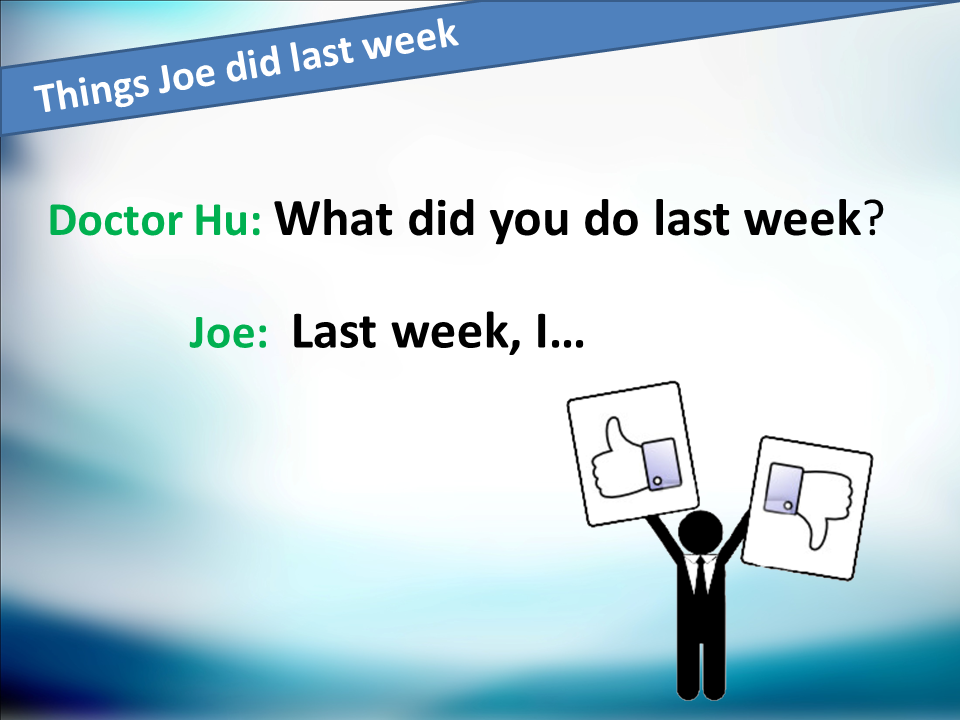 Things Joe did last week

Doctor Hu: What did you do last week?

Joe: Last week, I…